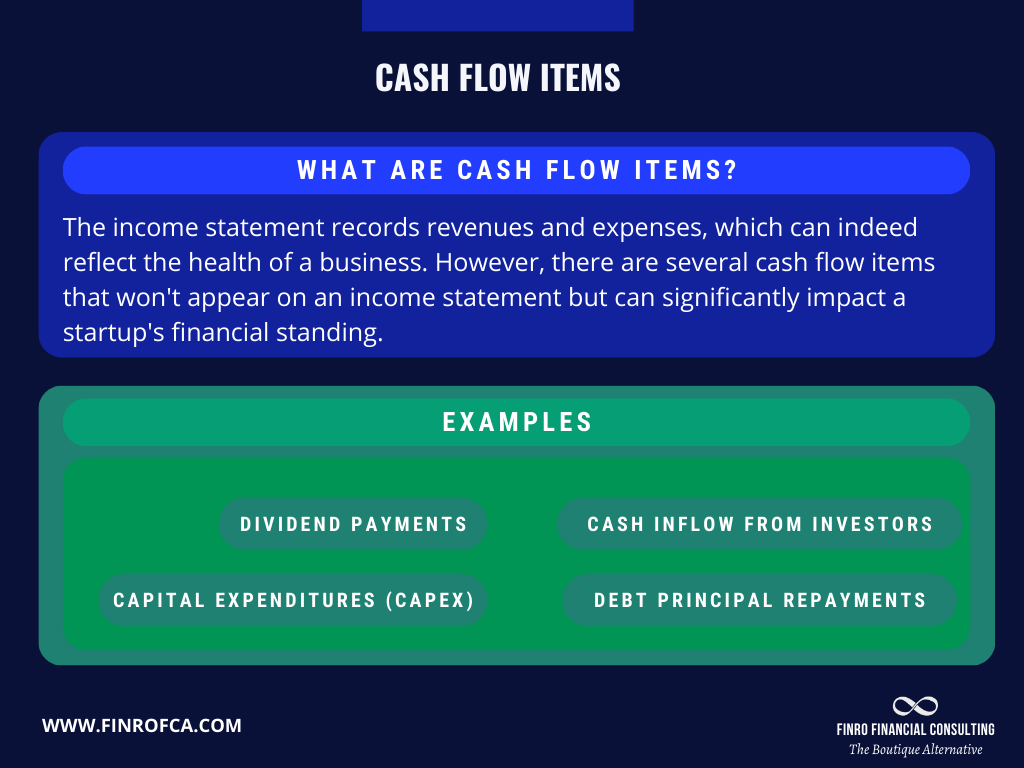 CASH FLOW ITEMS

WHAT ARE CASH FLOW ITEMS?

The income statement records revenues and expenses, which can indeed reflect the health of a business. However, there are several cash flow items that won't appear on an income statement but can significantly impact a startup's financial standing.

EXAMPLES

DIVIDEND PAYMENTS

CASH INFLOW FROM INVESTORS

CAPITAL EXPENDITURES (CAPEX)

DEBT PRINCIPAL REPAYMENTS

WWW.FINROFCA.COM

FINRO FINANCIAL CONSULTING
The Boutique Alternative